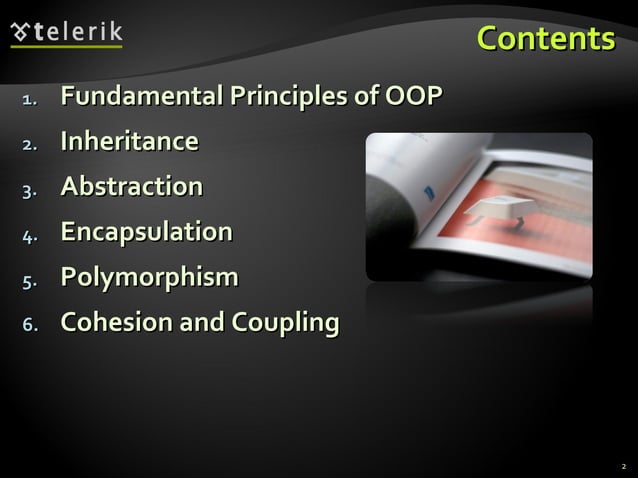 telerik

Contents

1. Fundamental Principles of OOP
2. Inheritance
3. Abstraction
4. Encapsulation
5. Polymorphism
6. Cohesion and Coupling

2